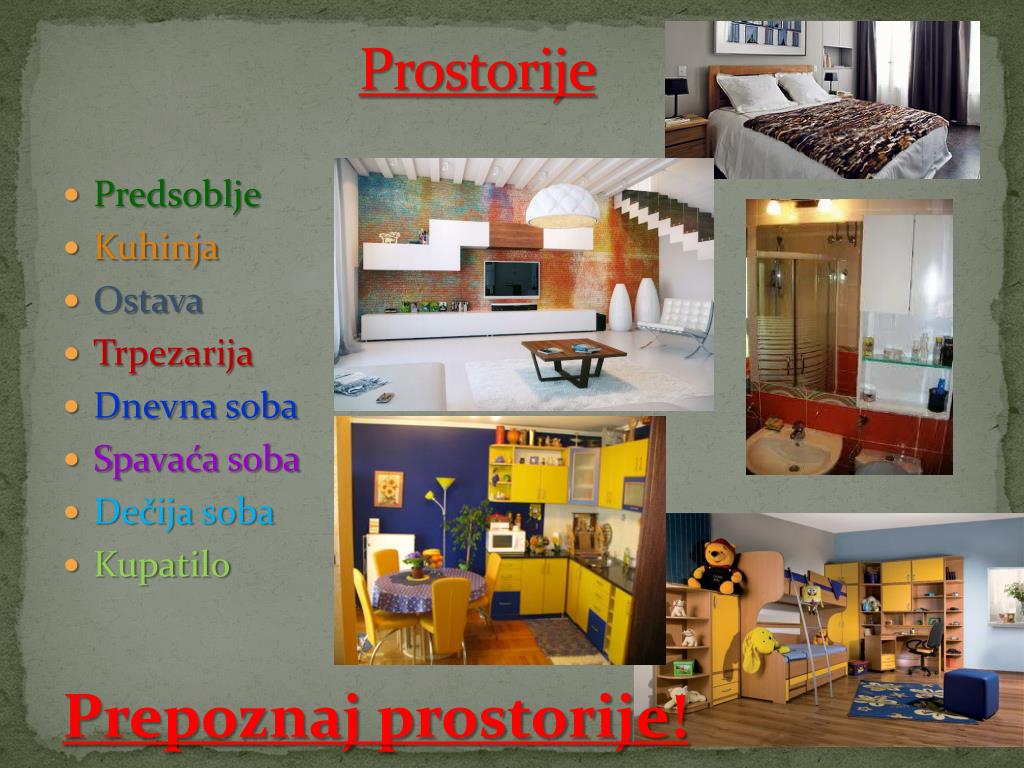 Prostorije

- Predsoblje
- Kuhinja
- Ostava
- Trpezarija
- Dnevna soba
- Spavaća soba
- Dečija soba
- Kupatilo

Prepoznaj prostorije!